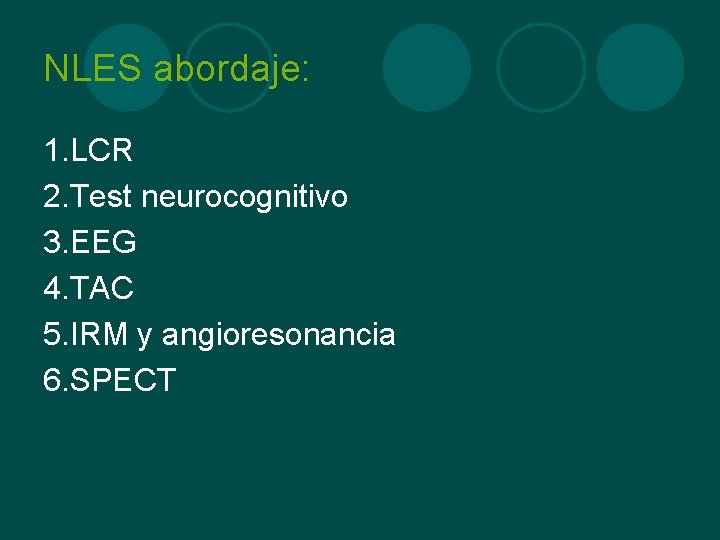 NLES abordaje:

1.LCR
2.Test neurocognitivo
3.EEG
4.TAC
5.IRM y angioresonancia
6.SPECT